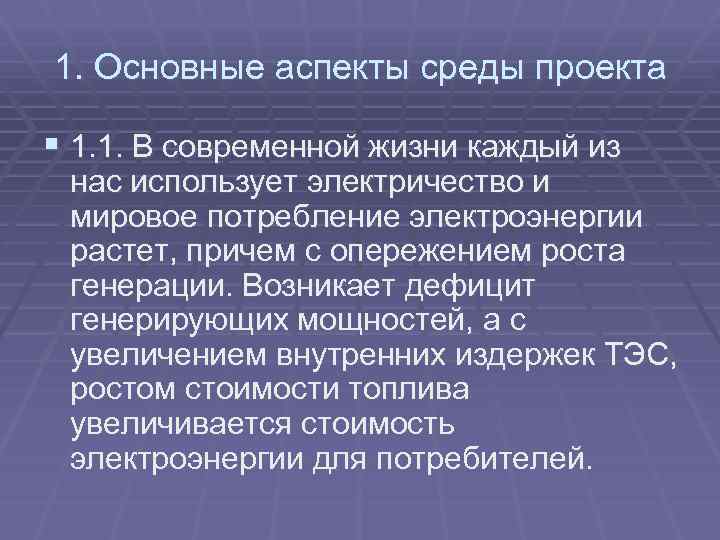 1. Основные аспекты среды проекта

1.1. В современной жизни каждый из нас использует электричество и мировое потребление электроэнергии растет, причем с опережением роста генерации. Возникает дефицит генерирующих мощностей, а с увеличением внутренних издержек ТЭС, ростом стоимости топлива увеличивается стоимость электроэнергии для потребителей.